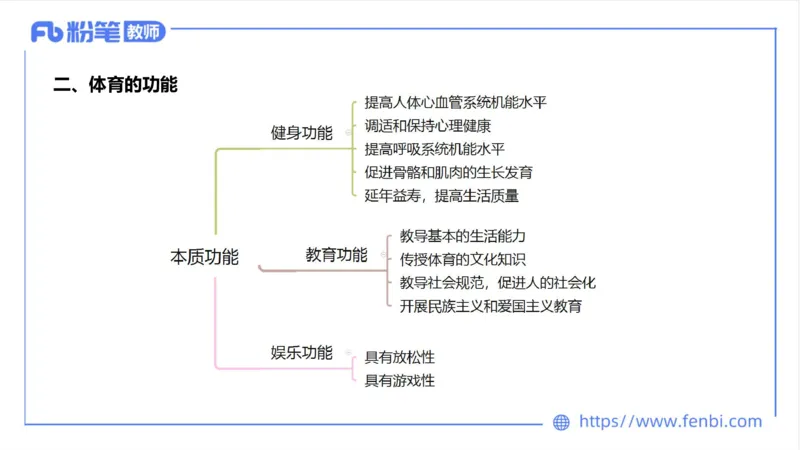 Fb 粉笔 教师

二、体育的功能

本质功能

健身功能
提高人体心血管系统机能水平
调适和保持心理健康
提高呼吸系统机能水平
促进骨骼和肌肉的生长发育
延年益寿，提高生活质量

教育功能
教导基本的生活能力
传授体育的文化知识
教导社会规范，促进人的社会化
开展民族主义和爱国主义教育

娱乐功能
具有放松性
具有游戏性

https://www.fenbi.com